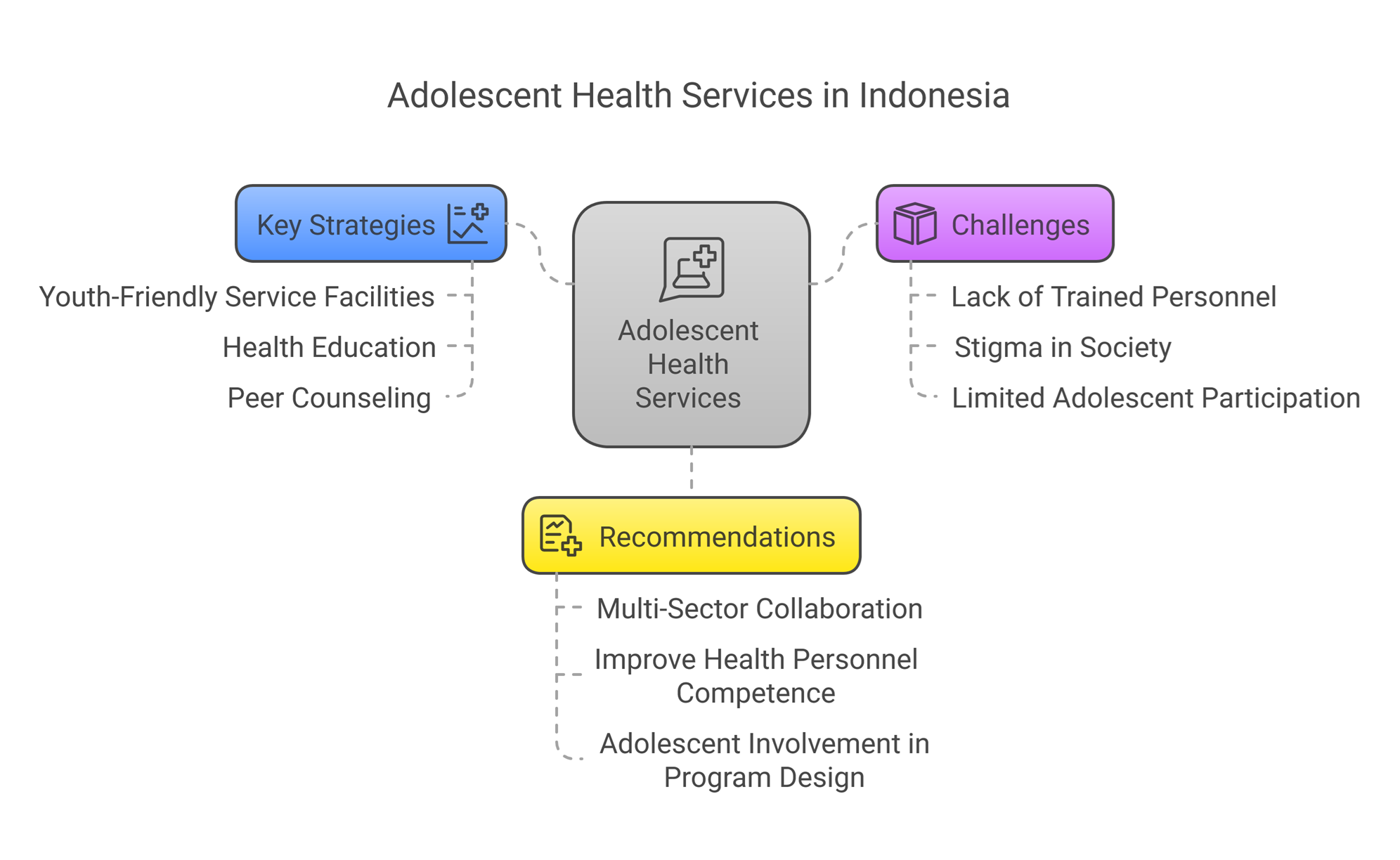 Adolescent Health Services in Indonesia

Key Strategies

Youth-Friendly Service Facilities

Health Education

Peer Counseling

Adolescent Health Services

Challenges

Lack of Trained Personnel

Stigma in Society

Limited Adolescent Participation

Recommendations

Multi-Sector Collaboration

Improve Health Personnel Competence

Adolescent Involvement in Program Design